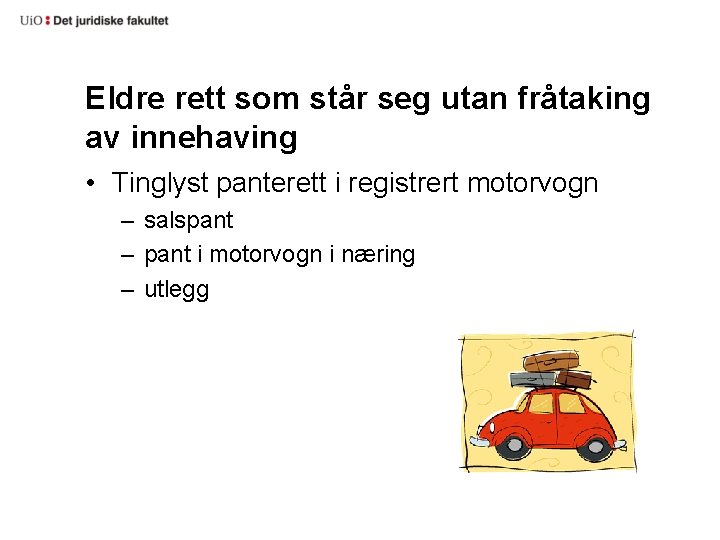 UiO : Det juridiske fakultet

Eldre rett som står seg utan fråtaking av innehaving

• Tinglyst panterett i registrert motorvogn
– salspant
– pant i motorvogn i næring
– utlegg